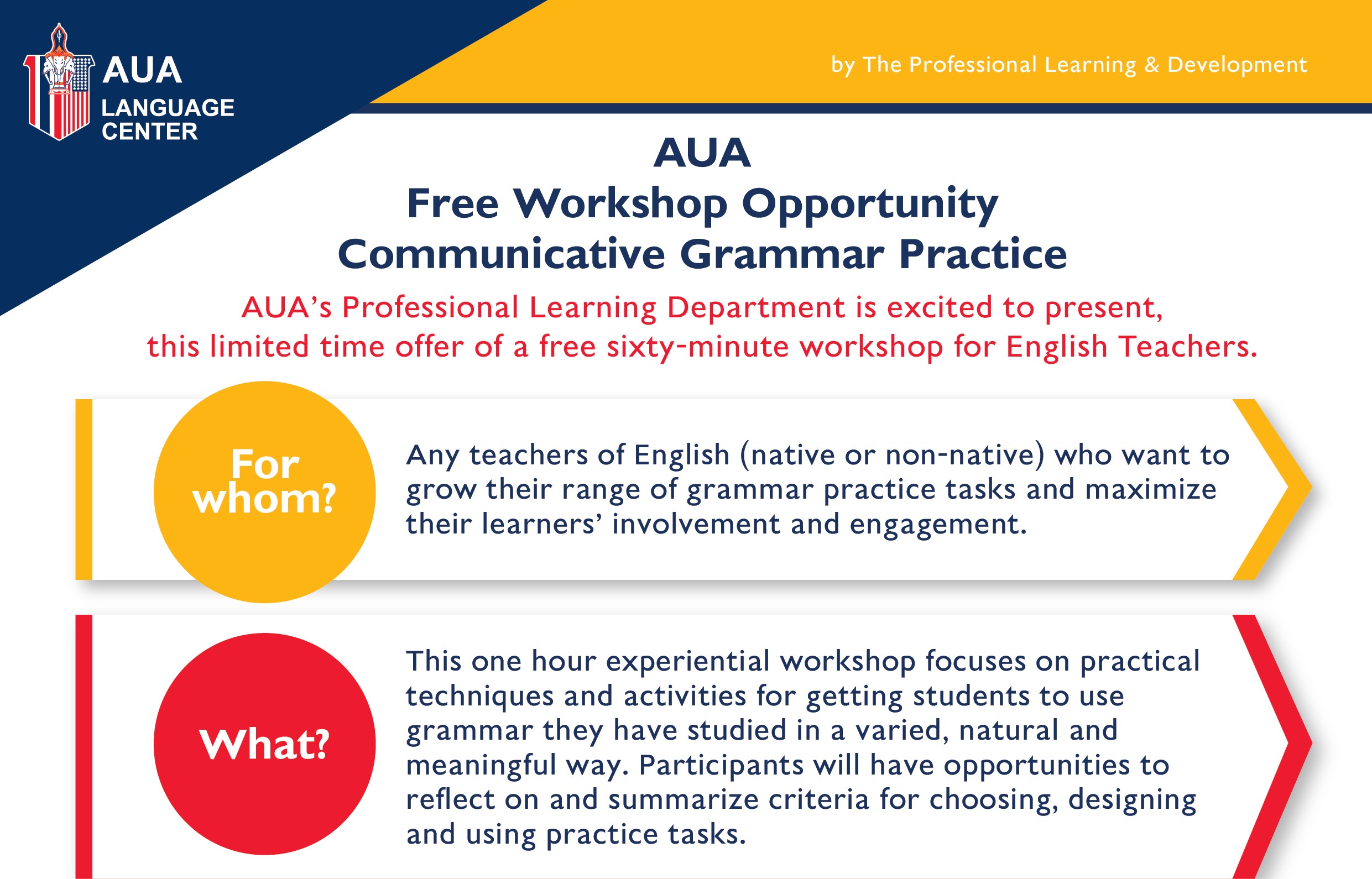 AUA
LANGUAGE CENTER

by The Professional Learning & Development

AUA
Free Workshop Opportunity
Communicative Grammar Practice

AUA's Professional Learning Department is excited to present, this limited time offer of a free sixty-minute workshop for English Teachers.

For whom?

Any teachers of English (native or non-native) who want to grow their range of grammar practice tasks and maximize their learners' involvement and engagement.

What?

This one hour experiential workshop focuses on practical techniques and activities for getting students to use grammar they have studied in a varied, natural and meaningful way. Participants will have opportunities to reflect on and summarize criteria for choosing, designing and using practice tasks.